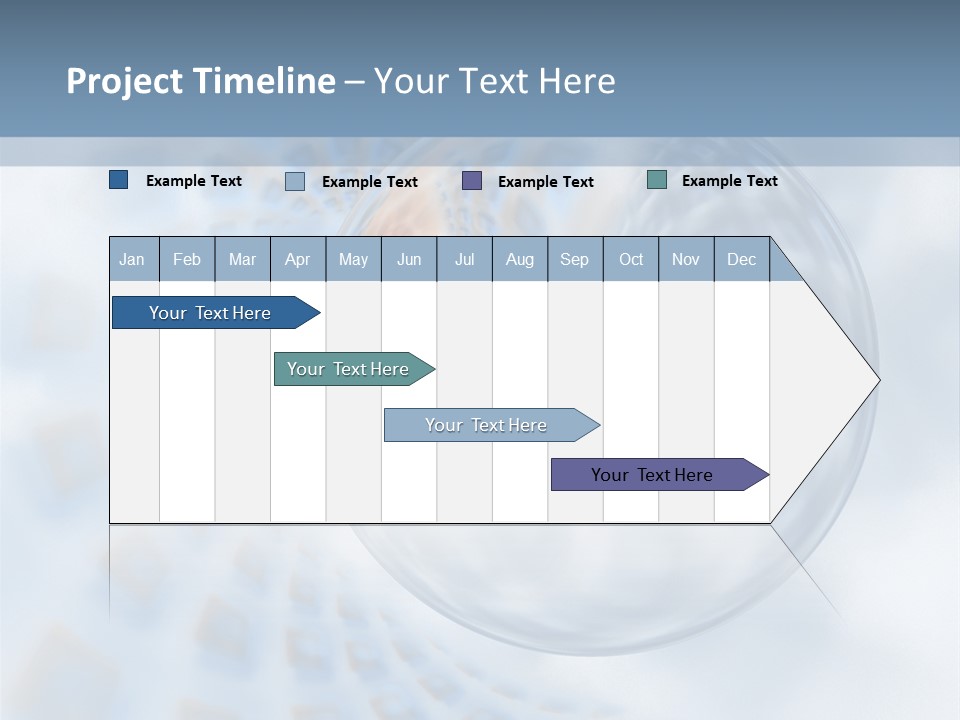 Project Timeline – Your Text Here

Example Text
Example Text
Example Text
Example Text

| Jan | Feb | Mar | Apr | May | Jun | Jul | Aug | Sep | Oct | Nov | Dec |
|---|---|---|---|---|---|---|---|---|---|---|---|

Your Text Here

Your Text Here

Your Text Here

Your Text Here